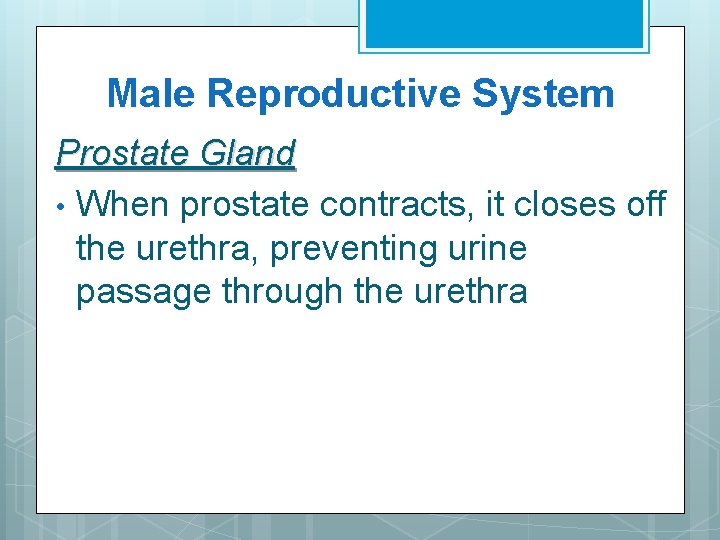 Male Reproductive System

Prostate Gland

• When prostate contracts, it closes off the urethra, preventing urine passage through the urethra